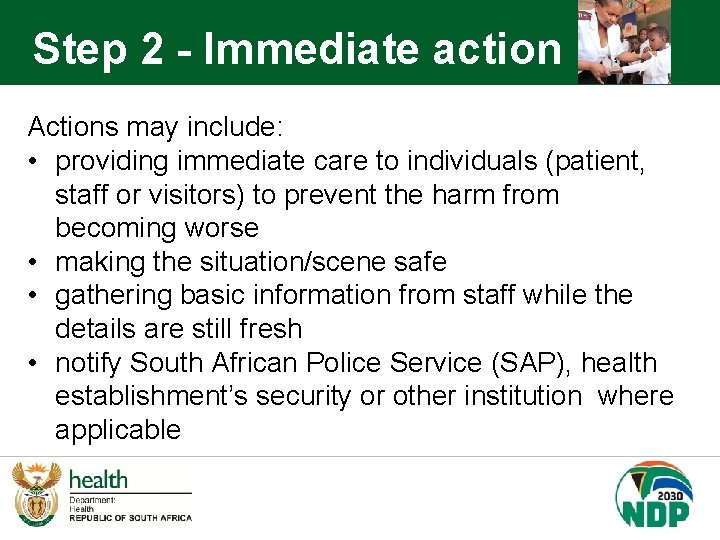 Step 2 - Immediate action

Actions may include:
• providing immediate care to individuals (patient, staff or visitors) to prevent the harm from becoming worse
• making the situation/scene safe
• gathering basic information from staff while the details are still fresh
• notify South African Police Service (SAP), health establishment's security or other institution where applicable

health
Department:
Health
REPUBLIC OF SOUTH AFRICA

2030
NDP